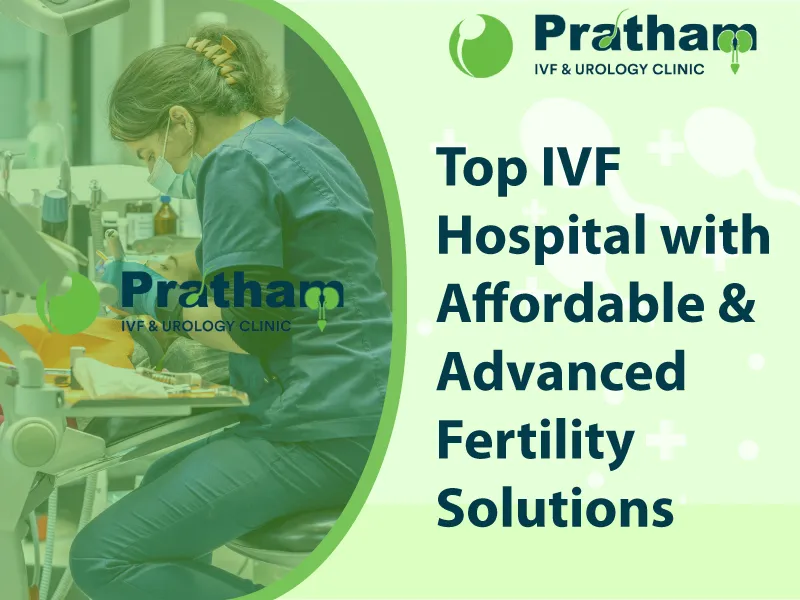 Pratham
IVF & UROLOGY CLINIC

Pratham
IVF & UROLOGY CLINIC

Top IVF Hospital with Affordable & Advanced Fertility Solutions